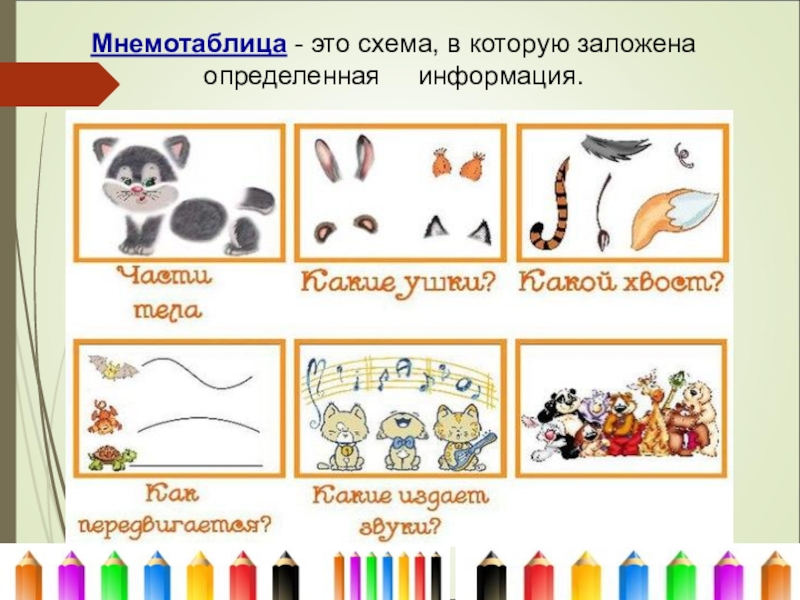 Мнемотаблица - это схема, в которую заложена определенная информация.

Части тела

Какие ушки?

Какой хвост?

Как передвигается?

Какие издает звуки?